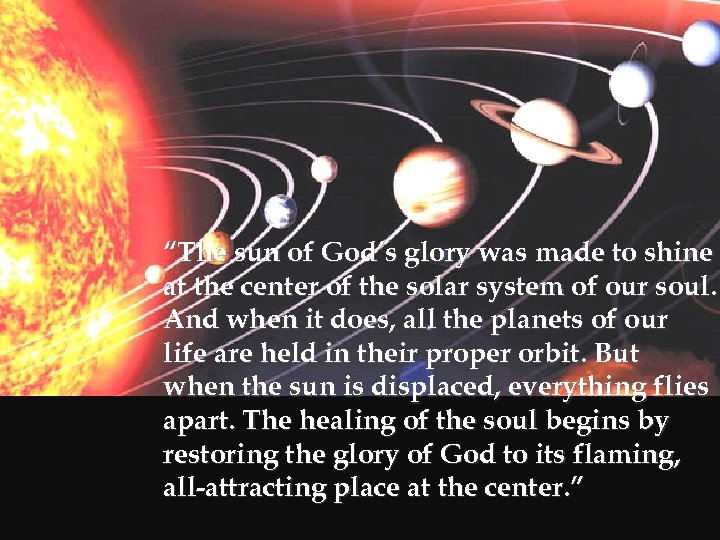 “The sun of God’s glory was made to shine at the center of the solar system of our soul. And when it does, all the planets of our life are held in their proper orbit. But when the sun is displaced, everything flies apart. The healing of the soul begins by restoring the glory of God to its flaming, all-attracting place at the center.”